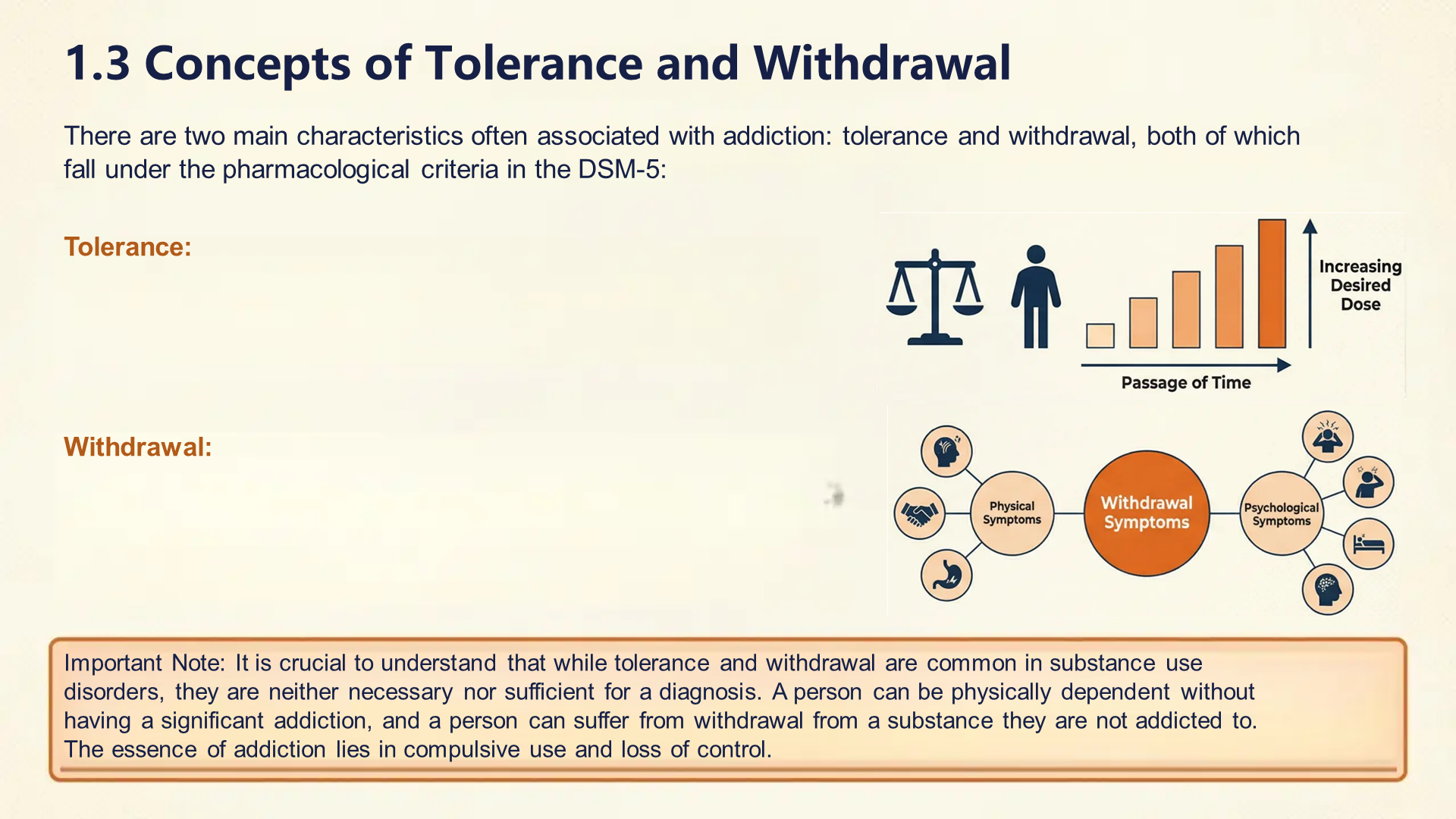 1.3 Concepts of Tolerance and Withdrawal

There are two main characteristics often associated with addiction: tolerance and withdrawal, both of which fall under the pharmacological criteria in the DSM-5:

Tolerance:

Increasing Desired Dose

Passage of Time

Withdrawal:

Physical Symptoms

Withdrawal Symptoms

Psychological Symptoms

Important Note: It is crucial to understand that while tolerance and withdrawal are common in substance use disorders, they are neither necessary nor sufficient for a diagnosis. A person can be physically dependent without having a significant addiction, and a person can suffer from withdrawal from a substance they are not addicted to. The essence of addiction lies in compulsive use and loss of control.